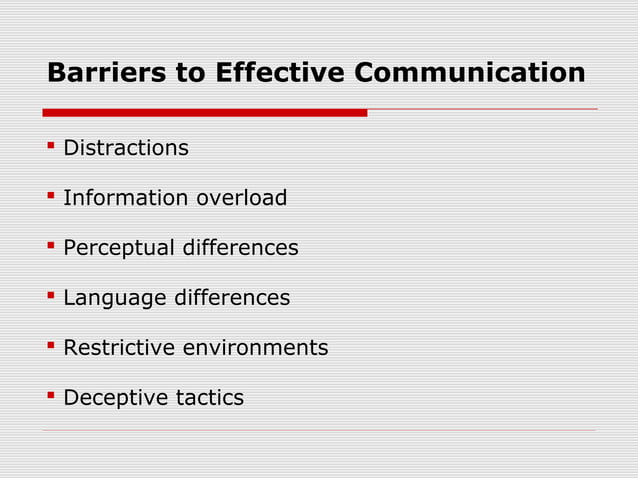 Barriers to Effective Communication

- Distractions
- Information overload
- Perceptual differences
- Language differences
- Restrictive environments
- Deceptive tactics